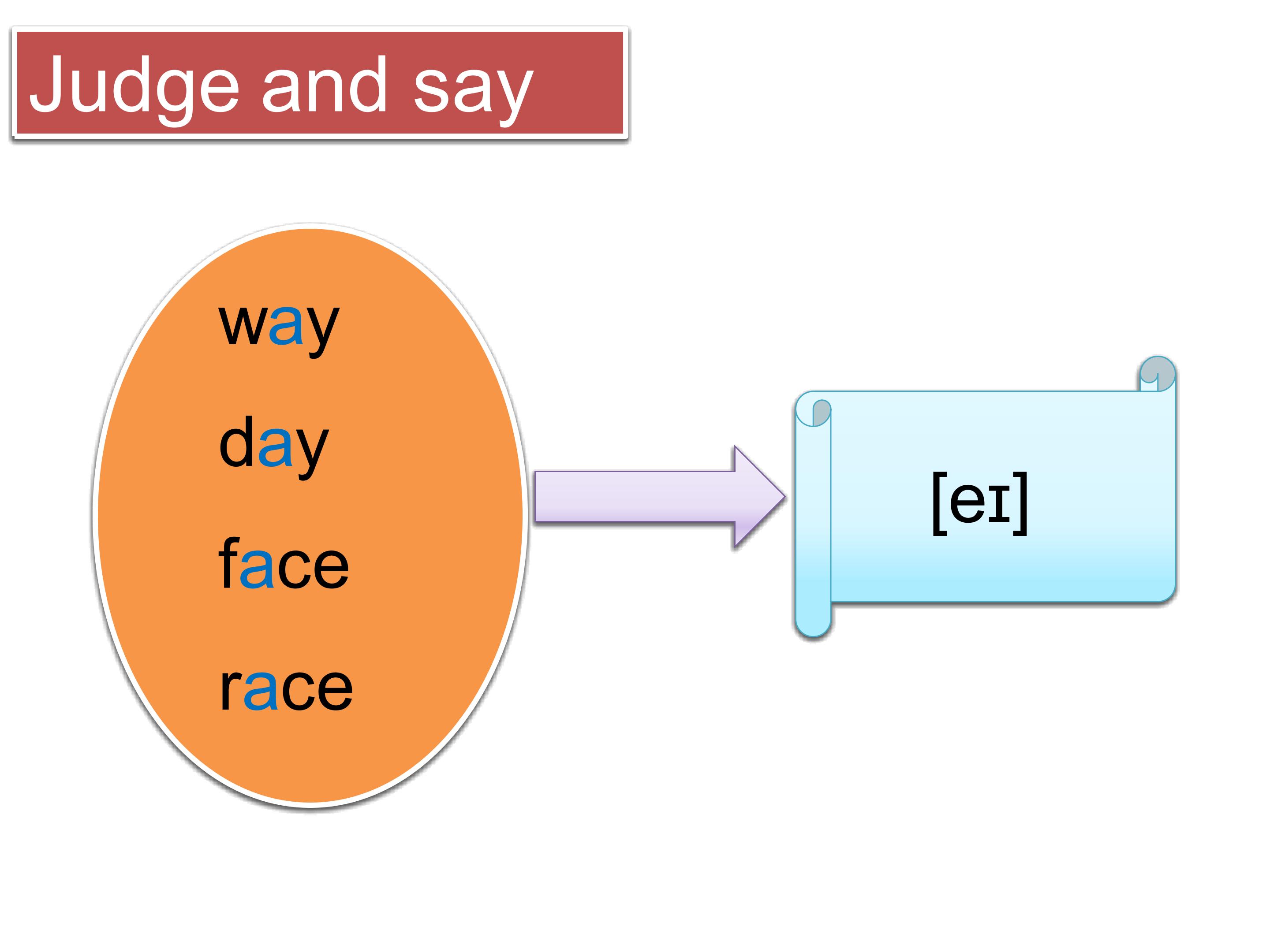 Judge and say

way

day

face

race

[eɪ]